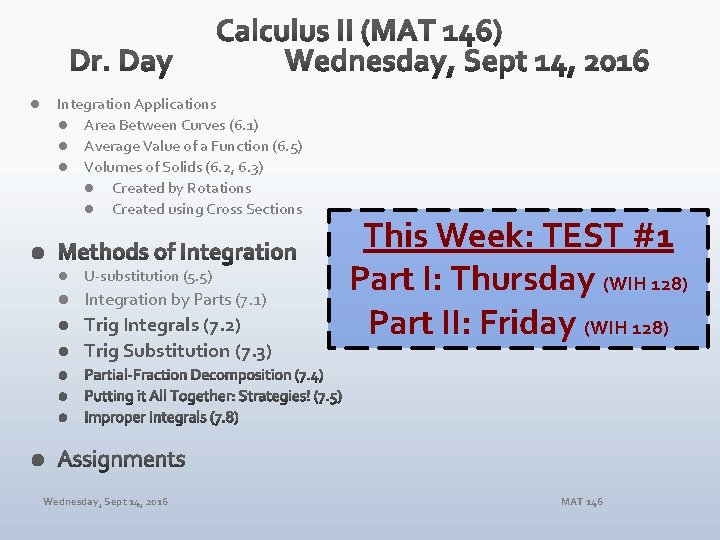 Calculus II (MAT 146)
Dr. Day Wednesday, Sept 14, 2016

- Integration Applications
  - Area Between Curves (6.1)
  - Average Value of a Function (6.5)
  - Volumes of Solids (6.2, 6.3)
    - Created by Rotations
    - Created using Cross Sections
- Methods of Integration
  - U-substitution (5.5)
  - Integration by Parts (7.1)
  - Trig Integrals (7.2)
  - Trig Substitution (7.3)
  - Partial-Fraction Decomposition (7.4)
  - Putting it All Together: Strategies! (7.5)
  - Improper Integrals (7.8)
- Assignments

This Week: TEST #1
Part I: Thursday (WIH 128)
Part II: Friday (WIH 128)

Wednesday, Sept 14, 2016 MAT 146